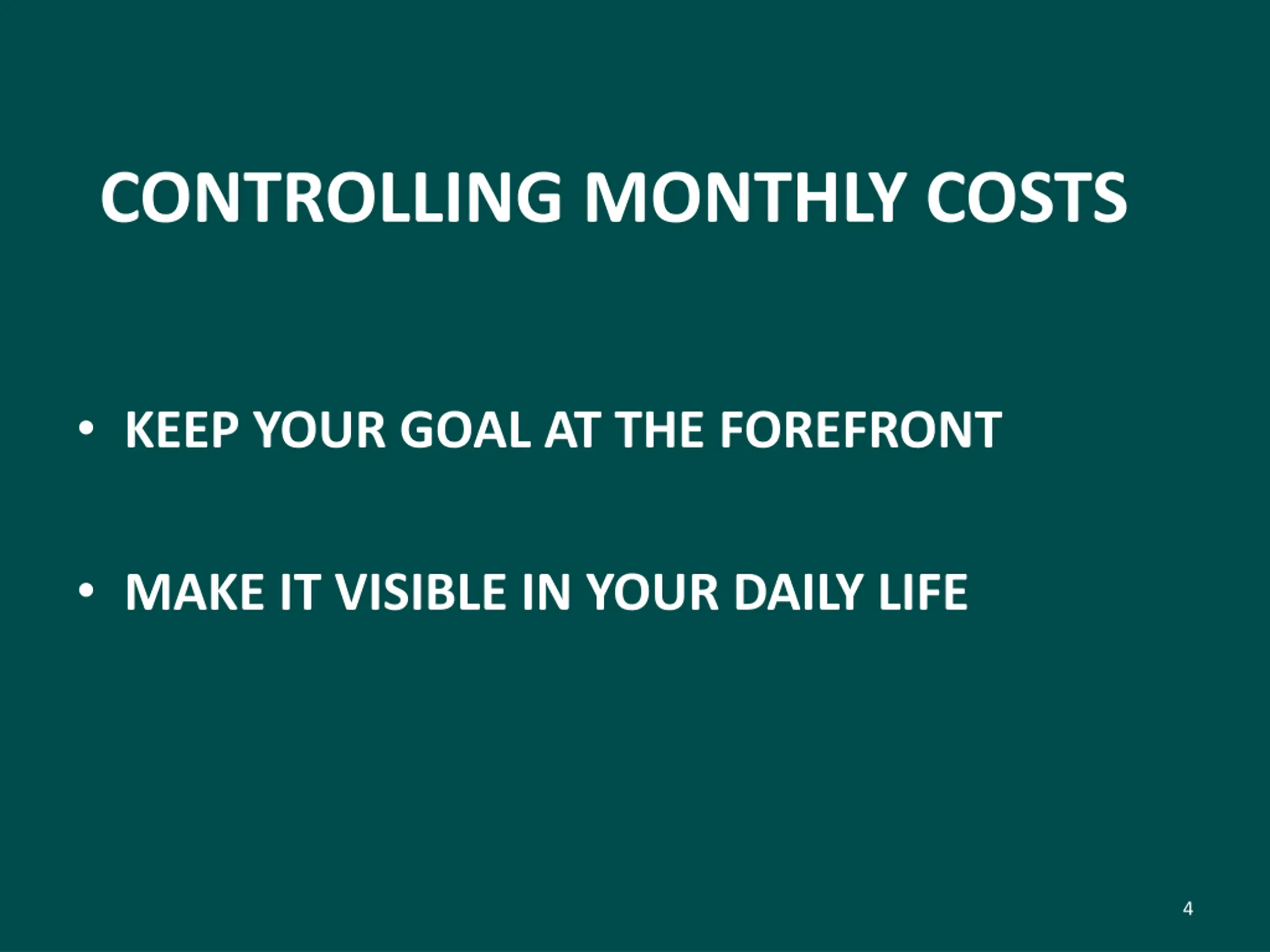 CONTROLLING MONTHLY COSTS

• KEEP YOUR GOAL AT THE FOREFRONT

• MAKE IT VISIBLE IN YOUR DAILY LIFE

4